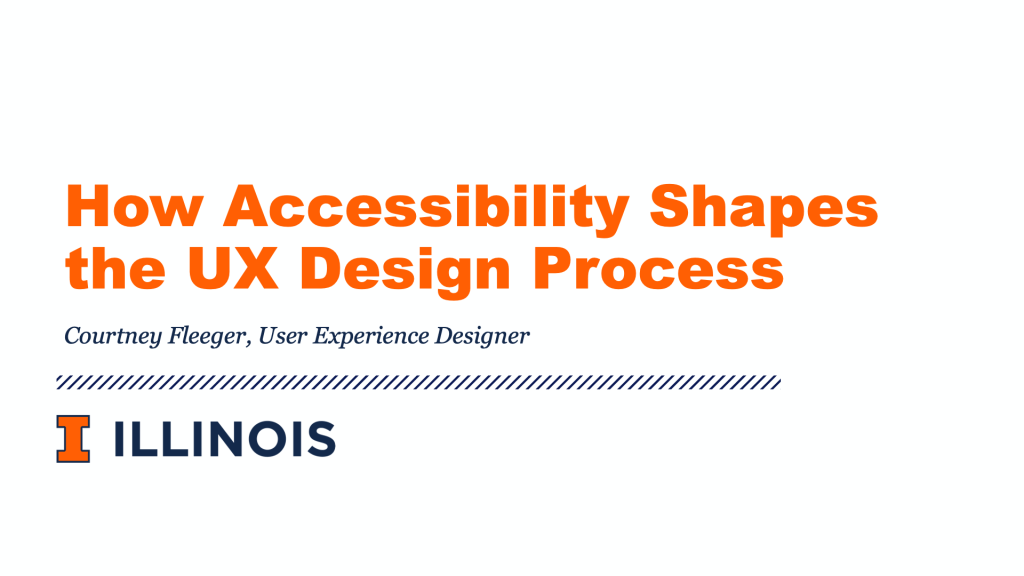 How Accessibility Shapes the UX Design Process

Courtney Fleeger, User Experience Designer

I ILLINOIS